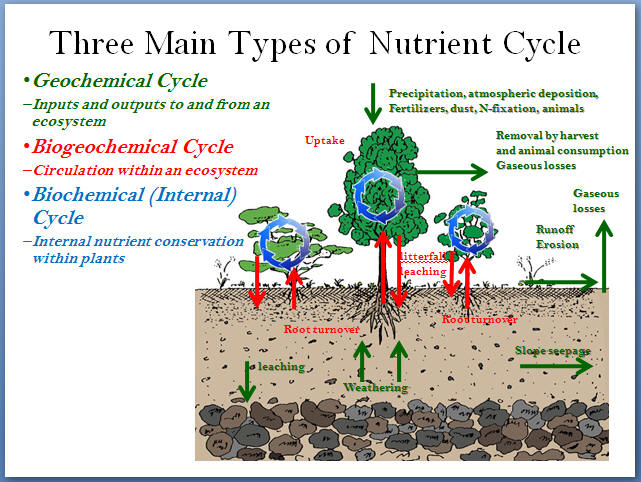 Three Main Types of Nutrient Cycle

• Geochemical Cycle

– Inputs and outputs to and from an ecosystem

• Biogeochemical Cycle

– Circulation within an ecosystem

• Biochemical (Internal) Cycle

– Internal nutrient conservation within plants

Precipitation, atmospheric deposition, Fertilizers, dust, N-fixation, animals

Uptake

Removal by harvest and animal consumption Gaseous losses

Gaseous losses

Runoff Erosion

Litterfall Leaching

Root turnover

Root turnover

Slope seepage

leaching

Weathering